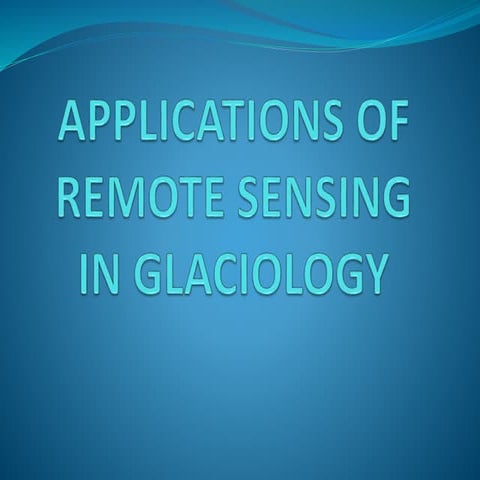 APPLICATIONS OF REMOTE SENSING IN GLACIOLOGY